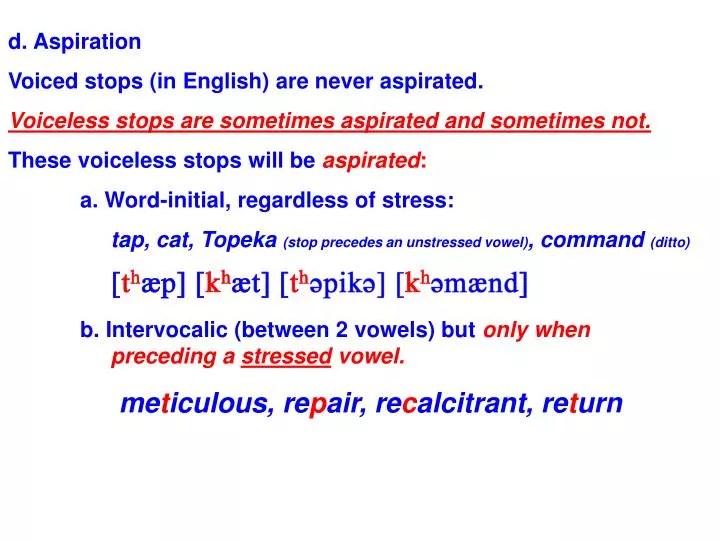 d. Aspiration

Voiced stops (in English) are never aspirated.

Voiceless stops are sometimes aspirated and sometimes not.

These voiceless stops will be aspirated:

a. Word-initial, regardless of stress:

tap, cat, Topeka (stop precedes an unstressed vowel), command (ditto)

[tʰæp] [kʰæt] [tʰəpikə] [kʰəmænd]

b. Intervocalic (between 2 vowels) but only when preceding a stressed vowel.

meticulous, repair, recalcitrant, return